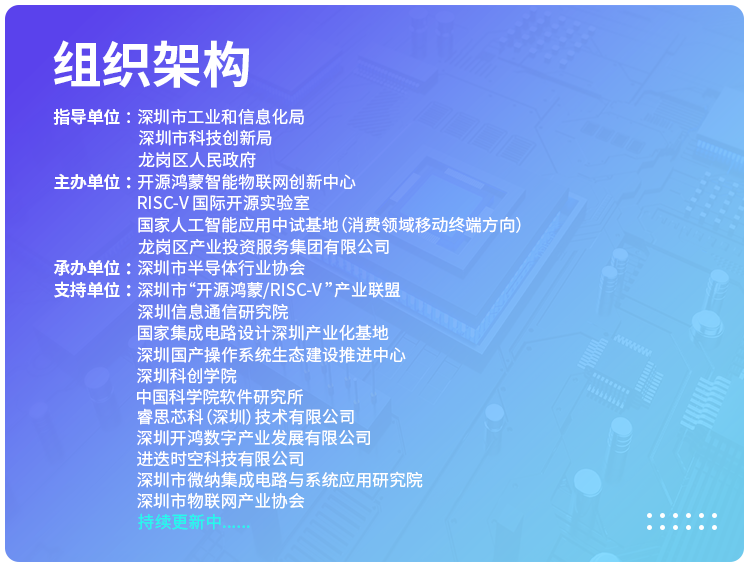 组织架构

指导单位：深圳市工业和信息化局
深圳市科技创新局
龙岗区人民政府

主办单位：开源鸿蒙智能物联网创新中心
RISC-V 国际开源实验室
国家人工智能应用中试基地（消费领域移动终端方向）
龙岗区产业投资服务集团有限公司

承办单位：深圳市半导体行业协会

支持单位：深圳市“开源鸿蒙/RISC-V”产业联盟
深圳信息通信研究院
国家集成电路设计深圳产业化基地
深圳国产操作系统生态建设推进中心
深圳科创学院
中国科学院软件研究所
睿思芯科（深圳）技术有限公司
深圳开鸿数字产业发展有限公司
进迭时空科技有限公司
深圳市微纳集成电路与系统应用研究院
深圳市物联网产业协会
持续更新中......